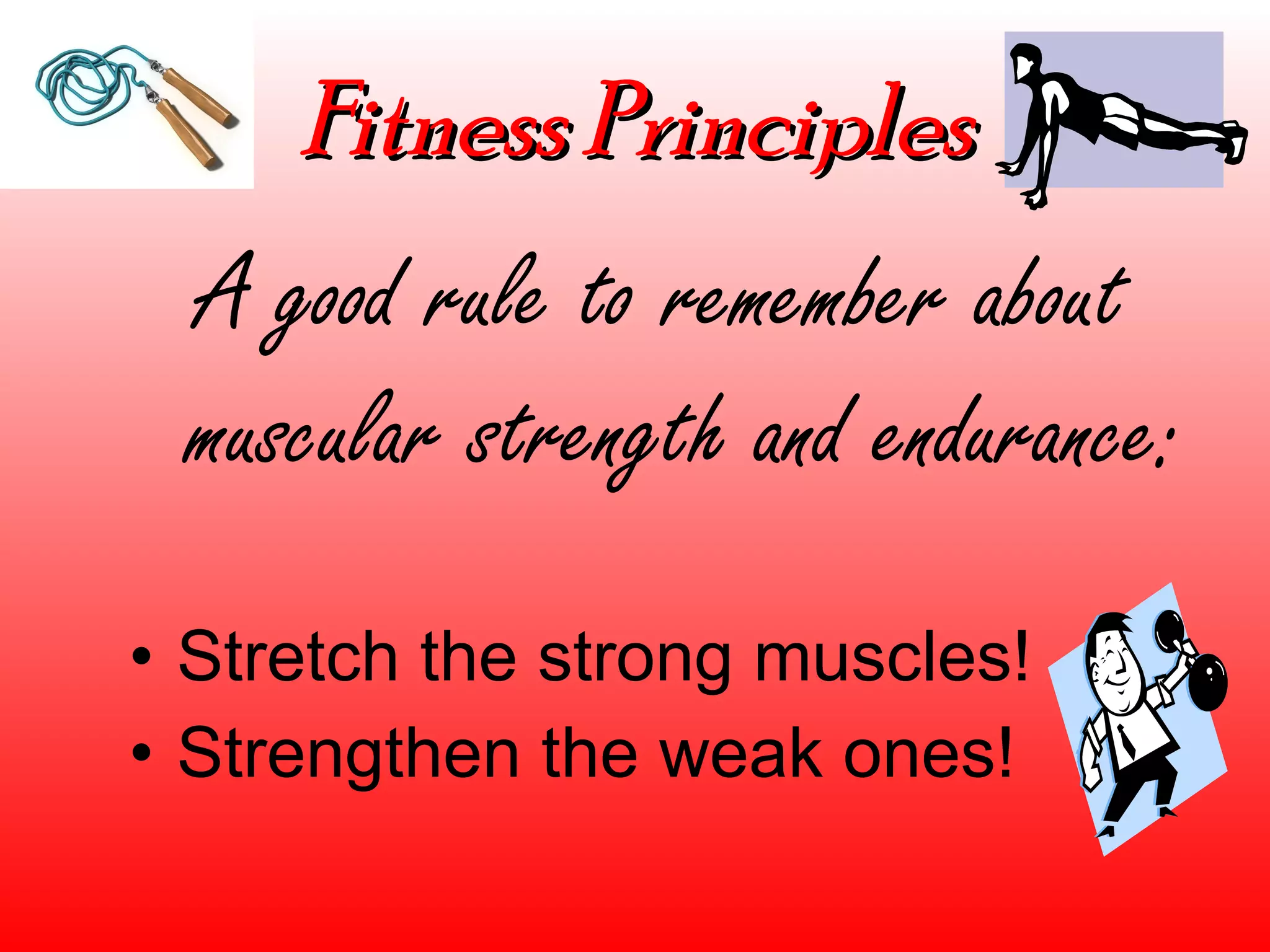 Fitness Principles

A good rule to remember about muscular strength and endurance:

• Stretch the strong muscles!
• Strengthen the weak ones!